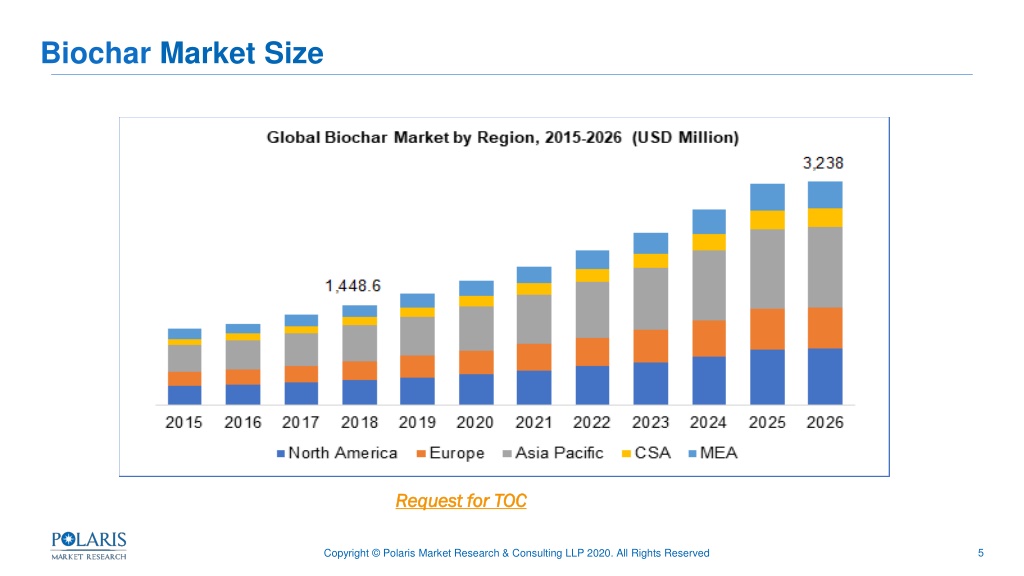 Biochar Market Size

Global Biochar Market by Region, 2015-2026 (USD Million)

1,448.6

3,238

2015 2016 2017 2018 2019 2020 2021 2022 2023 2024 2025 2026

North America Europe Asia Pacific CSA MEA

Request for TOC

POLARIS MARKET RESEARCH

Copyright © Polaris Market Research & Consulting LLP 2020. All Rights Reserved

5